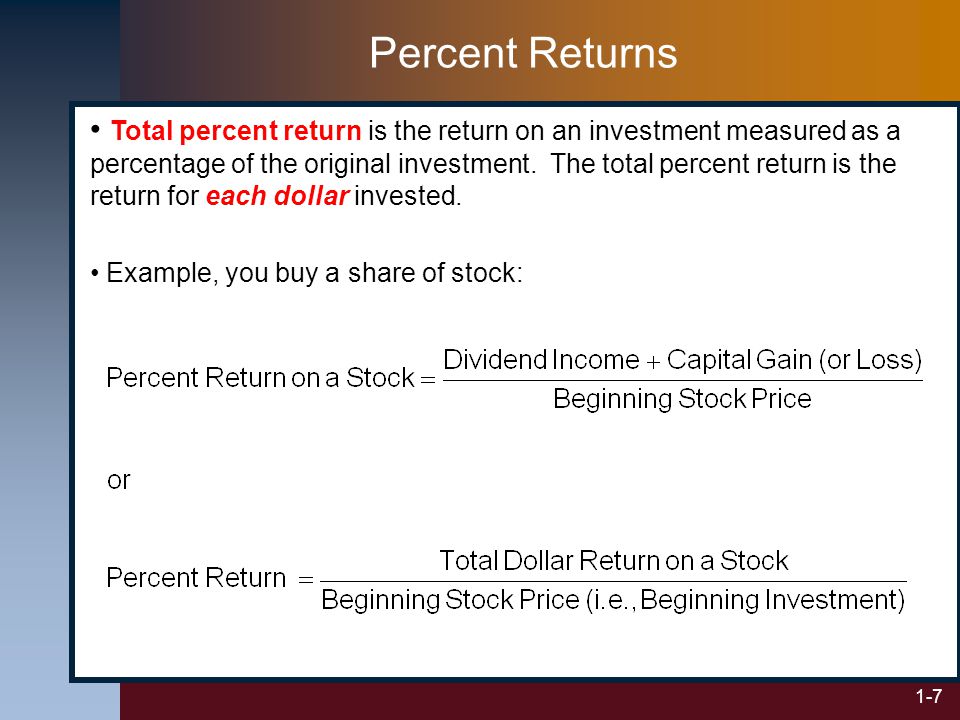 Percent Returns

• Total percent return is the return on an investment measured as a percentage of the original investment. The total percent return is the return for each dollar invested.

• Example, you buy a share of stock:

$\text{Percent Return on a Stock} = \frac{\text{Dividend Income} + \text{Capital Gain (or Loss)}}{\text{Beginning Stock Price}}$

or

$\text{Percent Return} = \frac{\text{Total Dollar Return on a Stock}}{\text{Beginning Stock Price (i.e., Beginning Investment)}}$

1-7